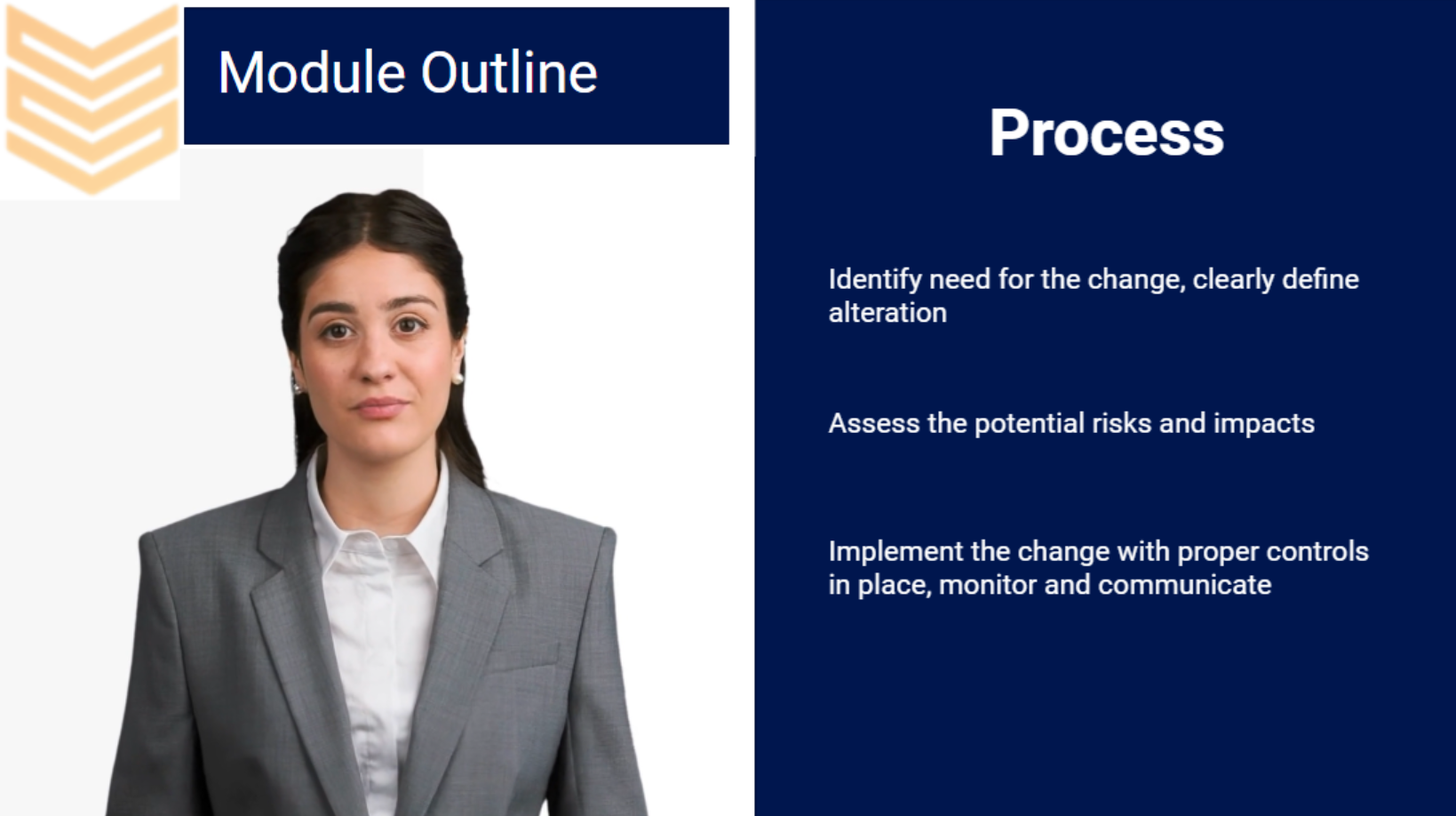 Module Outline

Process

Identify need for the change, clearly define alteration

Assess the potential risks and impacts

Implement the change with proper controls in place, monitor and communicate